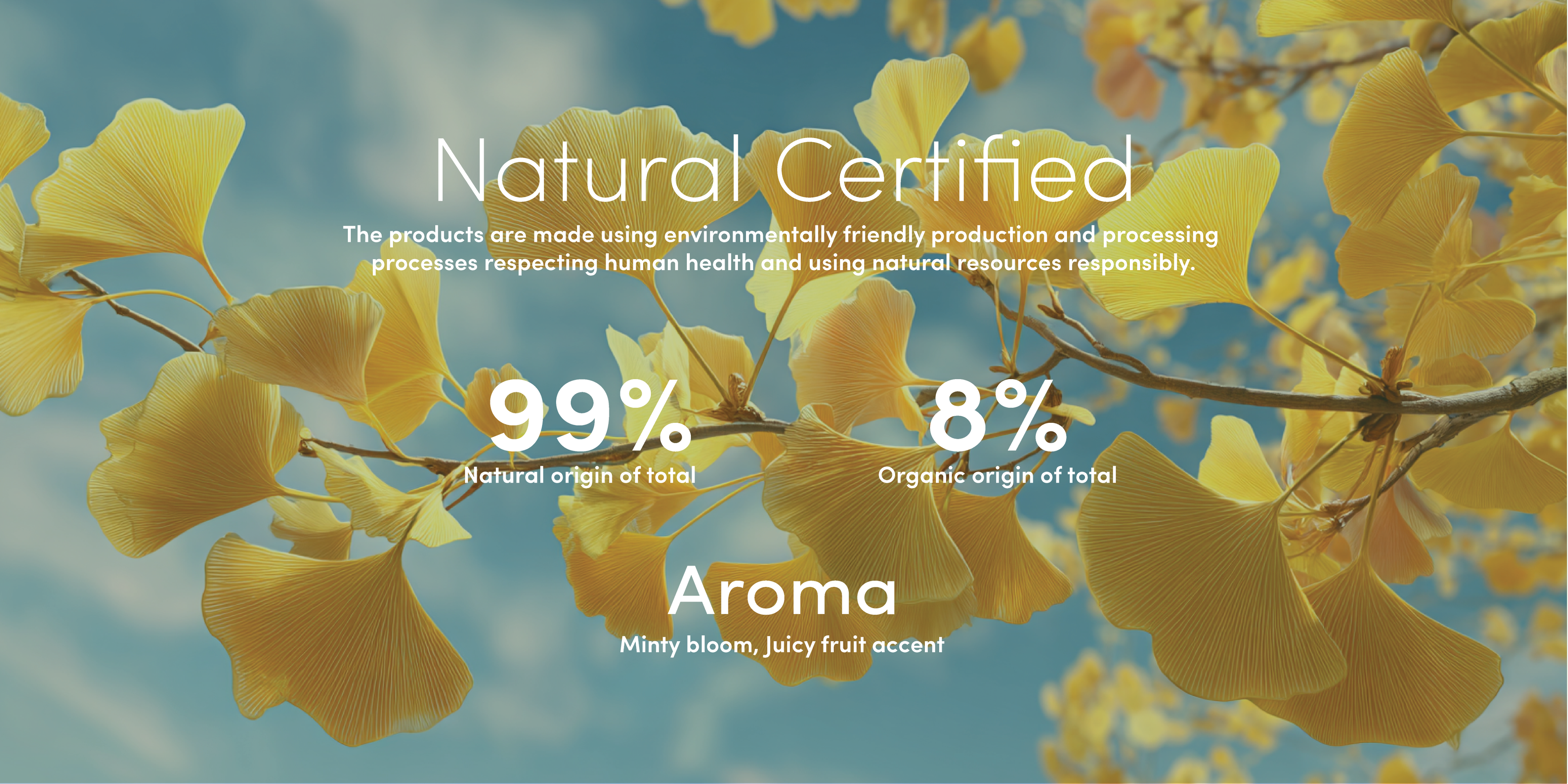 Natural Certified

The products are made using environmentally friendly production and processing processes respecting human health and using natural resources responsibly.

99%
Natural origin of total

8%
Organic origin of total

Aroma
Minty bloom, Juicy fruit accent